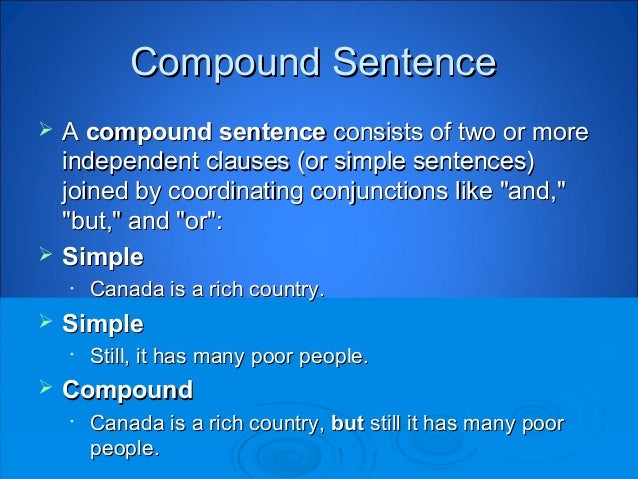 Compound Sentence

➢ A compound sentence consists of two or more independent clauses (or simple sentences) joined by coordinating conjunctions like "and," "but," and "or":

➢ Simple
• Canada is a rich country.

➢ Simple
• Still, it has many poor people.

➢ Compound
• Canada is a rich country, but still it has many poor people.